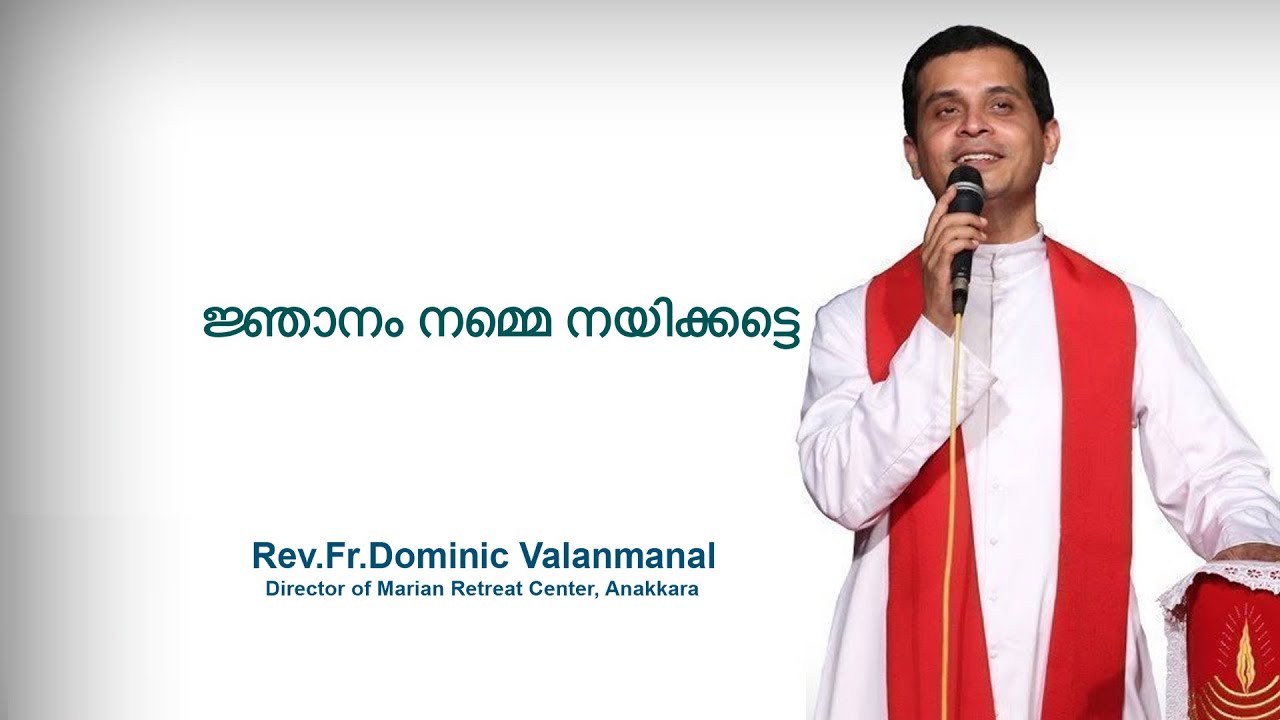 ജ്ഞാനം നമ്മെ നയിക്കട്ടെ

Rev.Fr.Dominic Valanmanal
Director of Marian Retreat Center, Anakkara